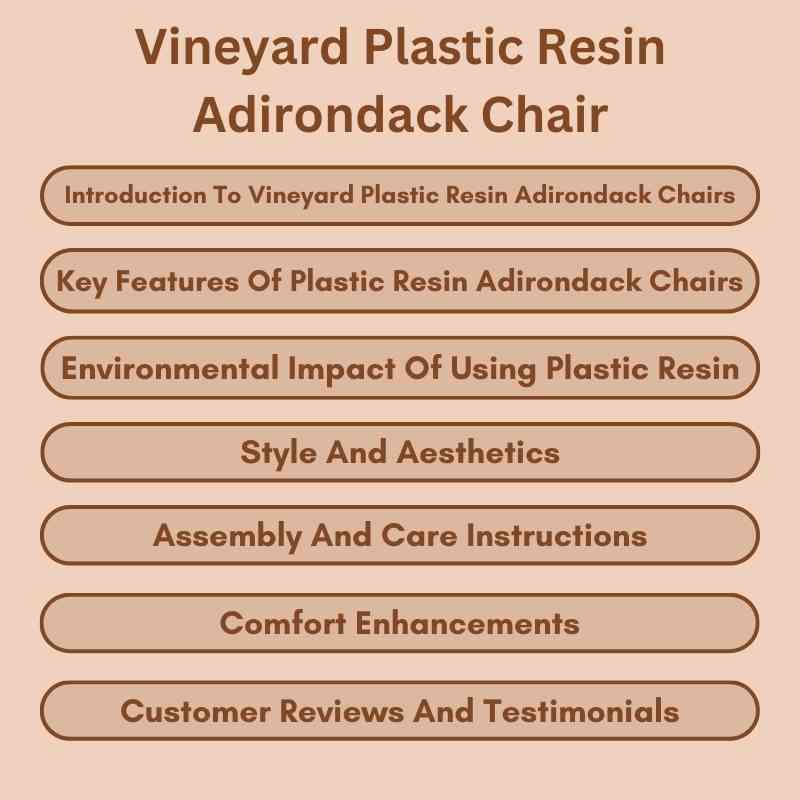 Vineyard Plastic Resin Adirondack Chair

Introduction To Vineyard Plastic Resin Adirondack Chairs

Key Features Of Plastic Resin Adirondack Chairs

Environmental Impact Of Using Plastic Resin

Style And Aesthetics

Assembly And Care Instructions

Comfort Enhancements

Customer Reviews And Testimonials